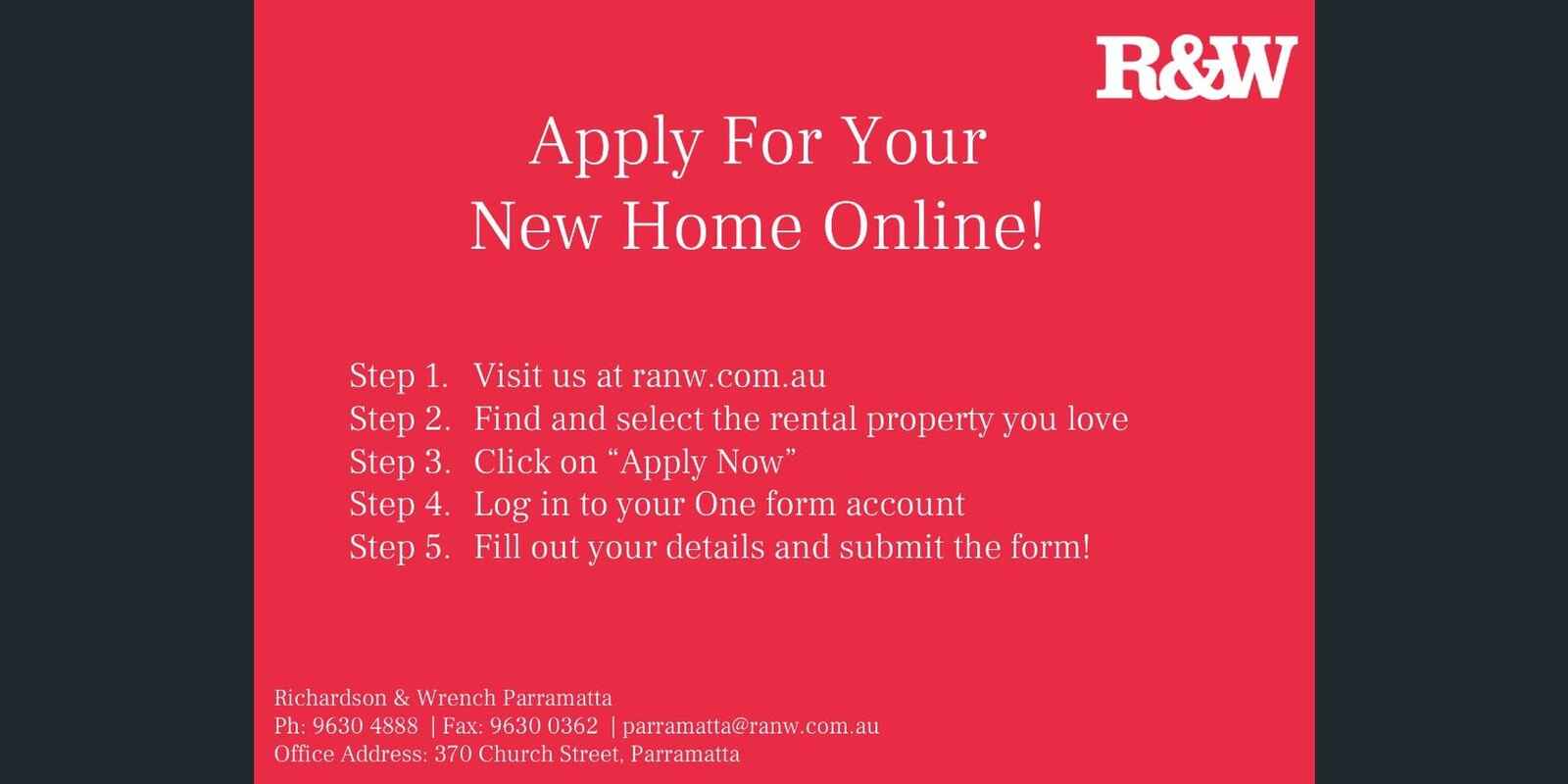 R&W

Apply For Your
New Home Online!

Step 1. Visit us at ranw.com.au
Step 2. Find and select the rental property you love
Step 3. Click on “Apply Now”
Step 4. Log in to your One form account
Step 5. Fill out your details and submit the form!

Richardson & Wrench Parramatta
Ph: 9630 4888 | Fax: 9630 0362 | parramatta@ranw.com.au
Office Address: 370 Church Street, Parramatta